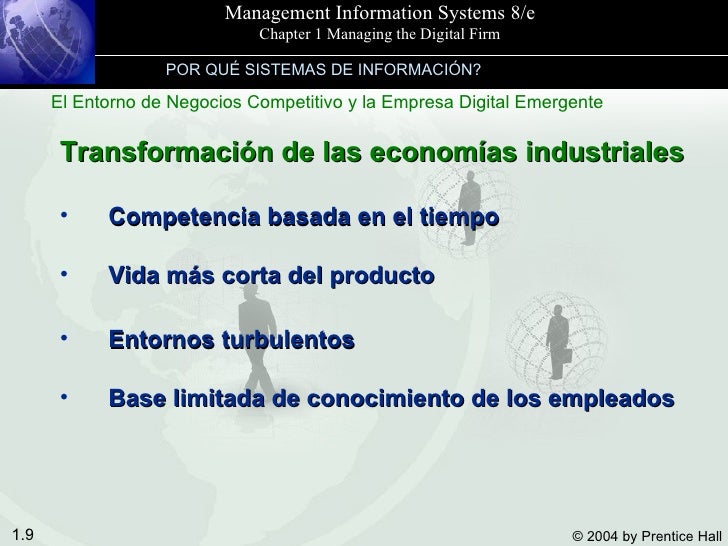 Management Information Systems 8/e
Chapter 1 Managing the Digital Firm

POR QUÉ SISTEMAS DE INFORMACIÓN?

El Entorno de Negocios Competitivo y la Empresa Digital Emergente

Transformación de las economías industriales

• Competencia basada en el tiempo

• Vida más corta del producto

• Entornos turbulentos

• Base limitada de conocimiento de los empleados

1.9

© 2004 by Prentice Hall